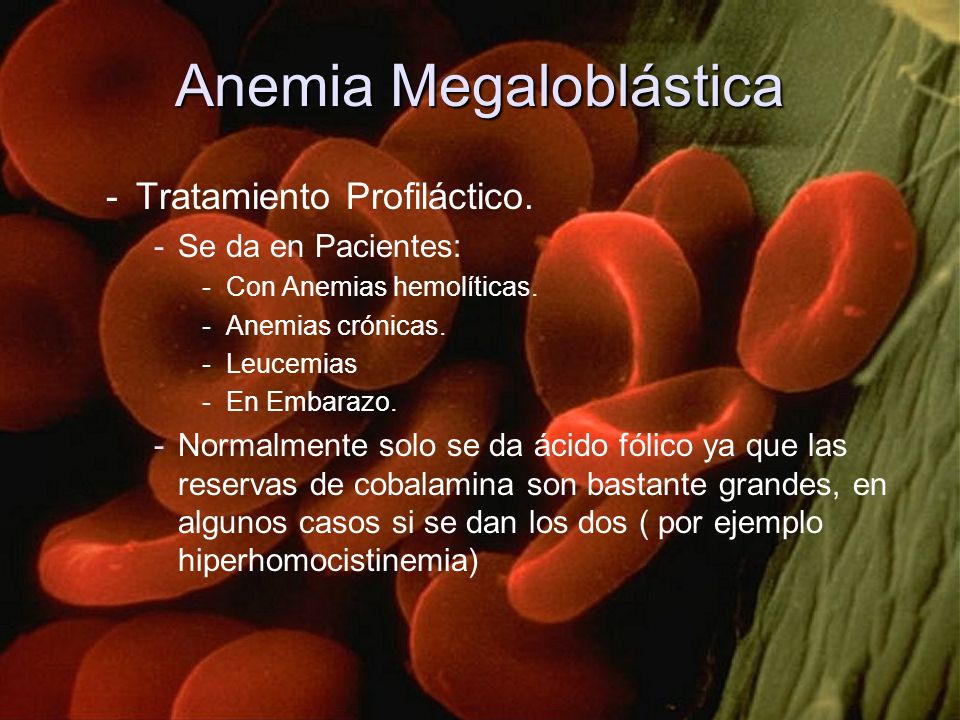 Anemia Megaloblástica

- Tratamiento Profiláctico.
  - Se da en Pacientes:
    - Con Anemias hemolíticas.
    - Anemias crónicas.
    - Leucemias
    - En Embarazo.
  - Normalmente solo se da ácido fólico ya que las reservas de cobalamina son bastante grandes, en algunos casos si se dan los dos ( por ejemplo hiperhomocistinemia)